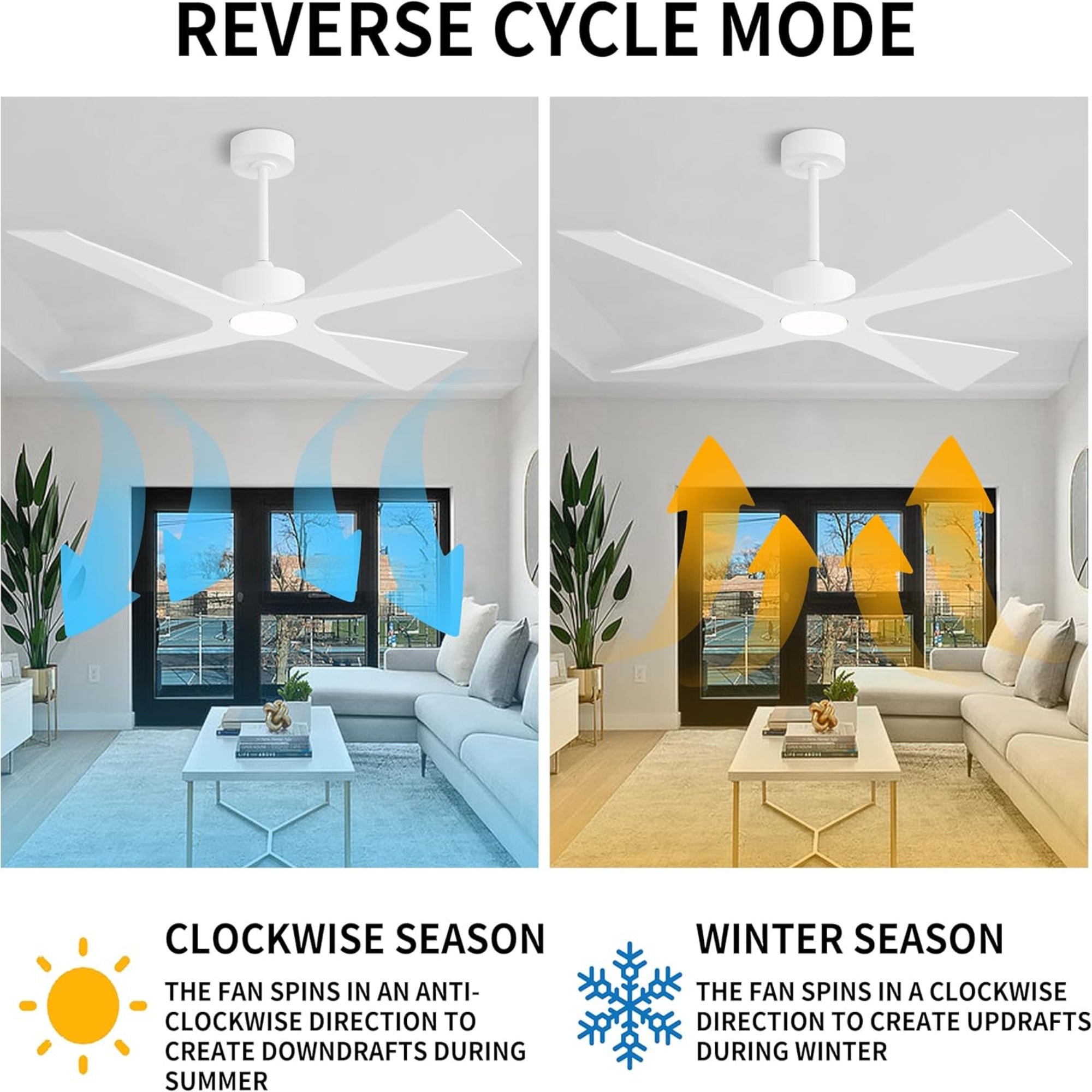 REVERSE CYCLE MODE

CLOCKWISE SEASON

THE FAN SPINS IN AN ANTI-CLOCKWISE DIRECTION TO CREATE DOWNDRAFTS DURING SUMMER

WINTER SEASON

THE FAN SPINS IN A CLOCKWISE DIRECTION TO CREATE UPDRAFTS DURING WINTER